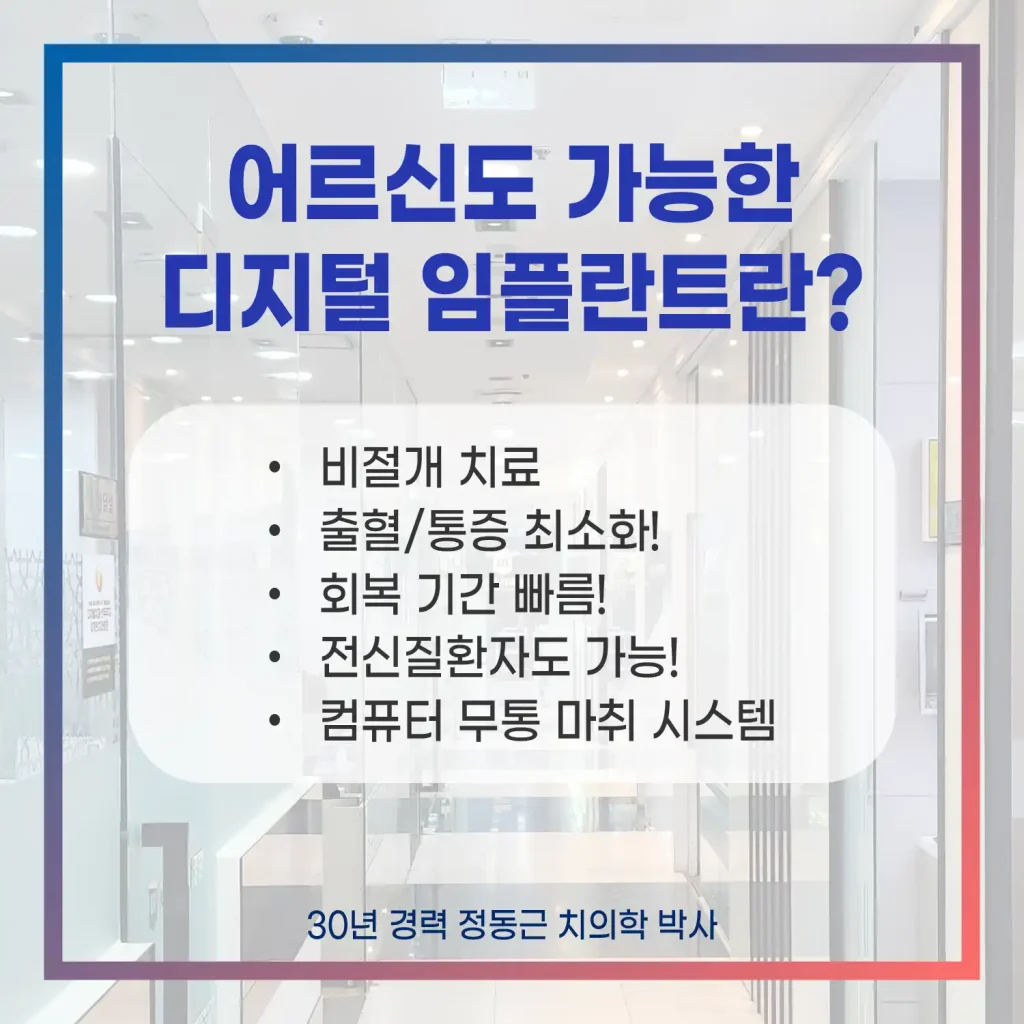 어르신도 가능한
디지털 임플란트란?

• 비절개 치료
• 출혈/통증 최소화!
• 회복 기간 빠름!
• 전신질환자도 가능!
• 컴퓨터 무통 마취 시스템

30년 경력 정동근 치의학 박사